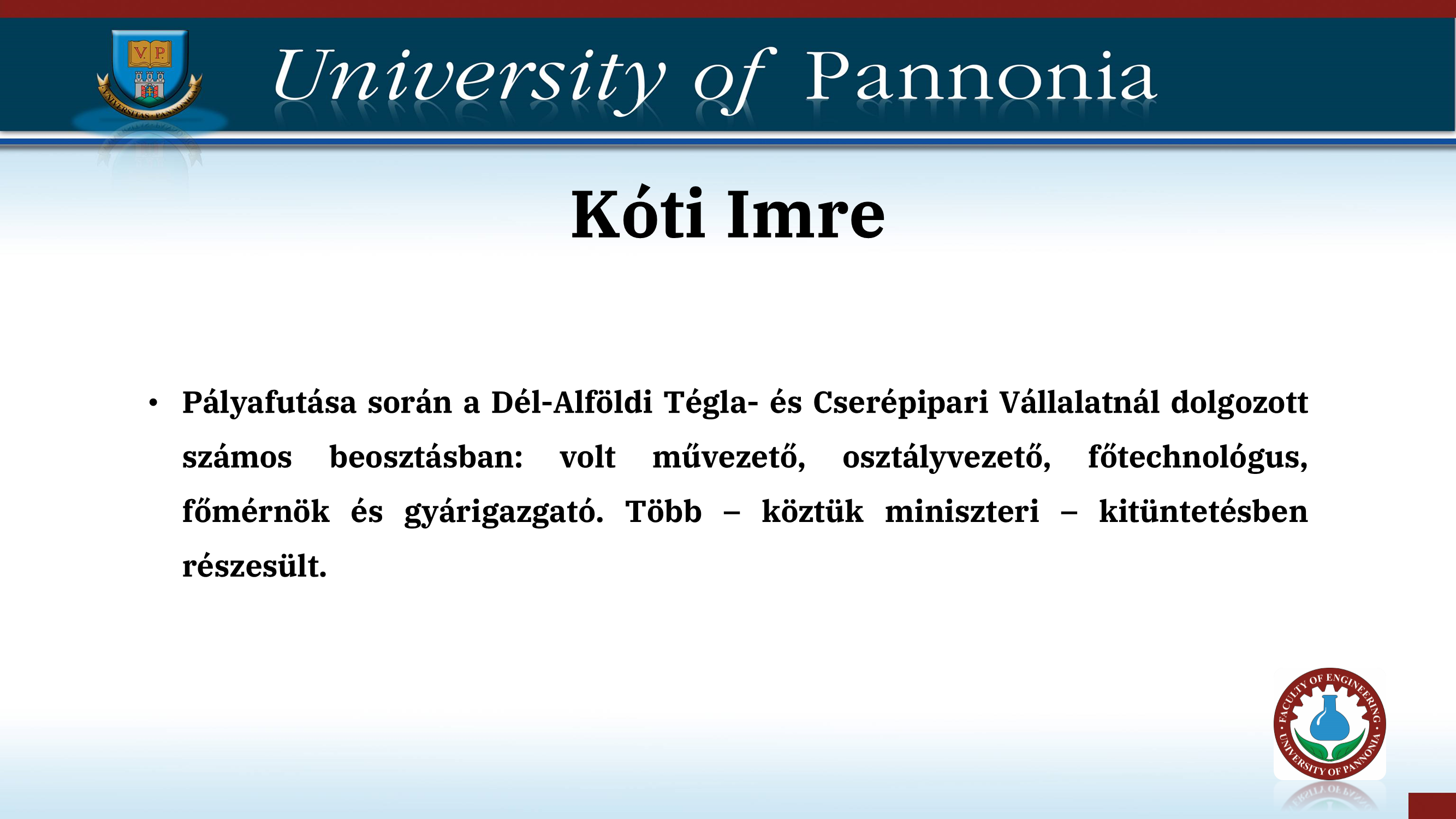 V.P.

UNIVERSITAS PANNONICA

University of Pannonia

Kóti Imre

• Pályafutása során a Dél-Alföldi Tégla- és Cserépipari Vállalatnál dolgozott számos beosztásban: volt művezető, osztályvezető, főtechnológus, főmérnök és gyárigazgató. Több – köztük miniszteri – kitüntetésben részesült.

FACULTY OF ENGINEERING · UNIVERSITY OF PANNONIA ·